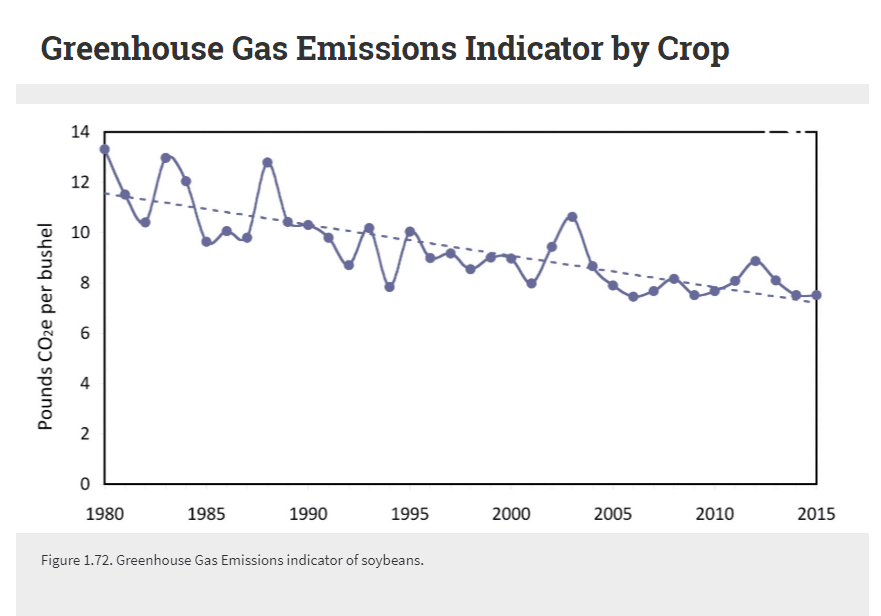 Greenhouse Gas Emissions Indicator by Crop

Pounds $CO_2e$ per bushel

14
12
10
8
6
4
2
0

1980
1985
1990
1995
2000
2005
2010
2015

Figure 1.72. Greenhouse Gas Emissions indicator of soybeans.